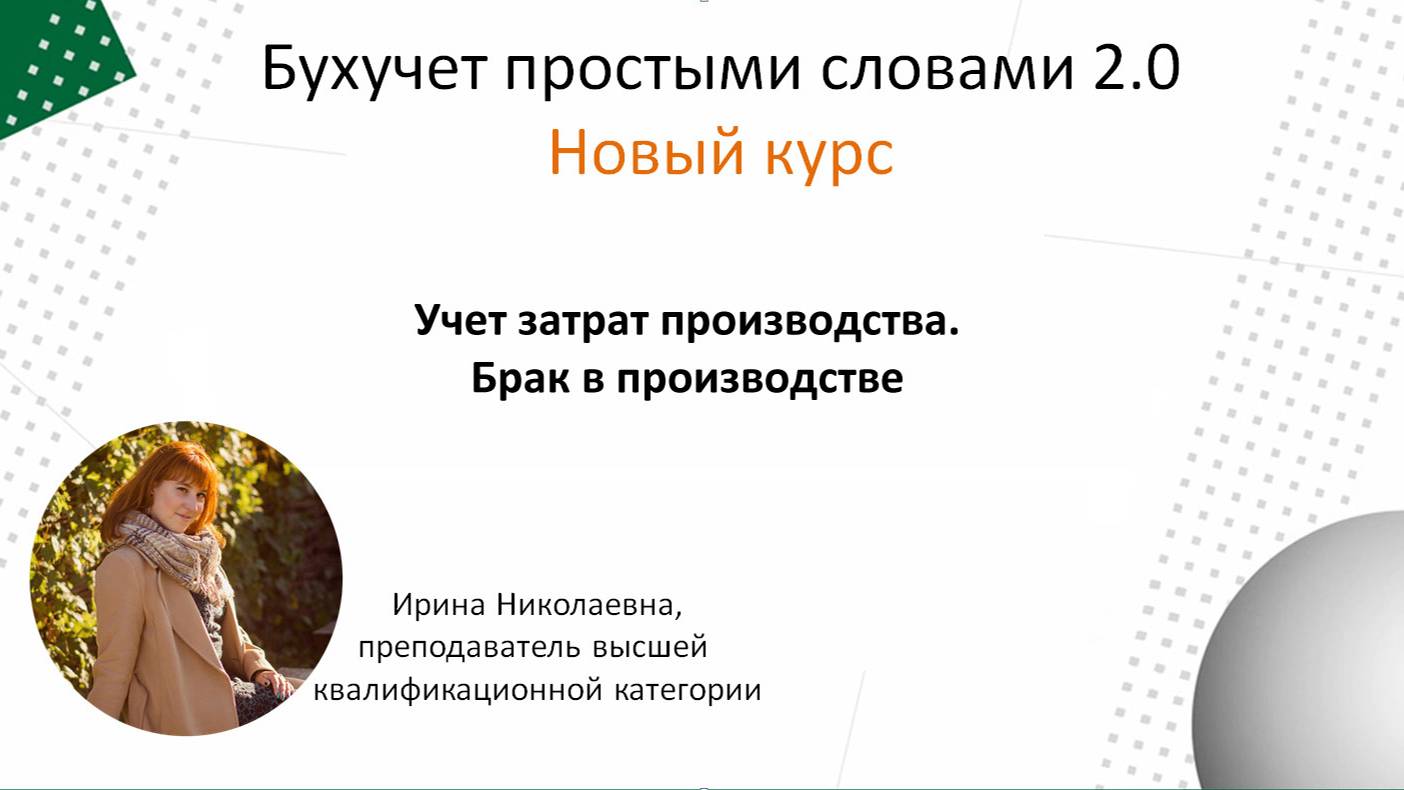 Бухучет простыми словами 2.0
Новый курс

Учет затрат производства.
Брак в производстве

Ирина Николаевна,
преподаватель высшей
квалификационной категории